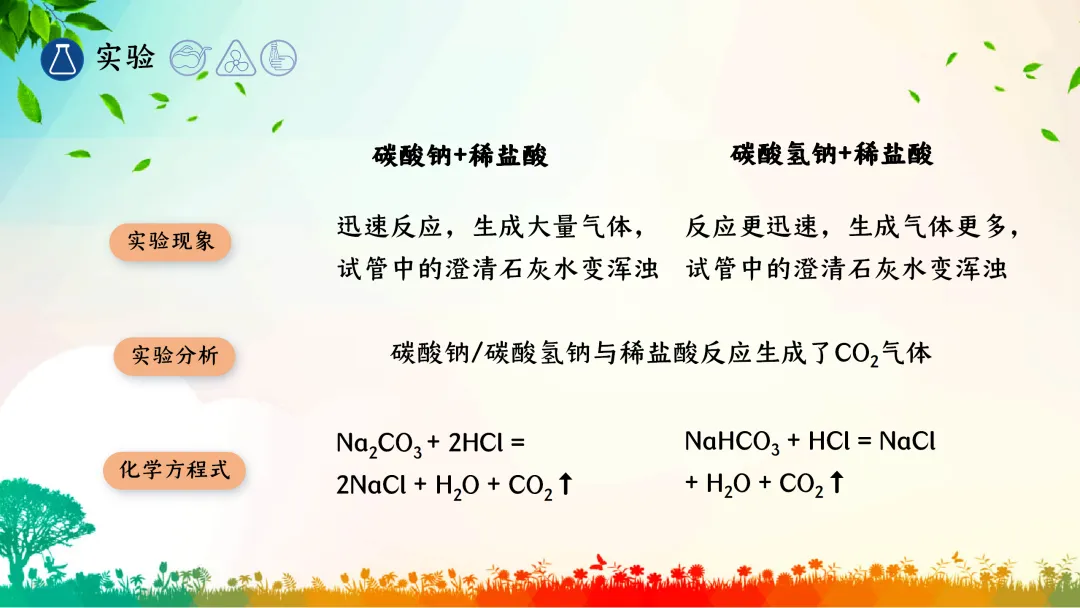 实验

碳酸钠+稀盐酸

碳酸氢钠+稀盐酸

实验现象

迅速反应，生成大量气体，试管中的澄清石灰水变浑浊

反应更迅速，生成气体更多，试管中的澄清石灰水变浑浊

实验分析

碳酸钠/碳酸氢钠与稀盐酸反应生成了$CO_2$气体

化学方程式

$Na_2CO_3 + 2HCl = 2NaCl + H_2O + CO_2\uparrow$

$NaHCO_3 + HCl = NaCl + H_2O + CO_2\uparrow$